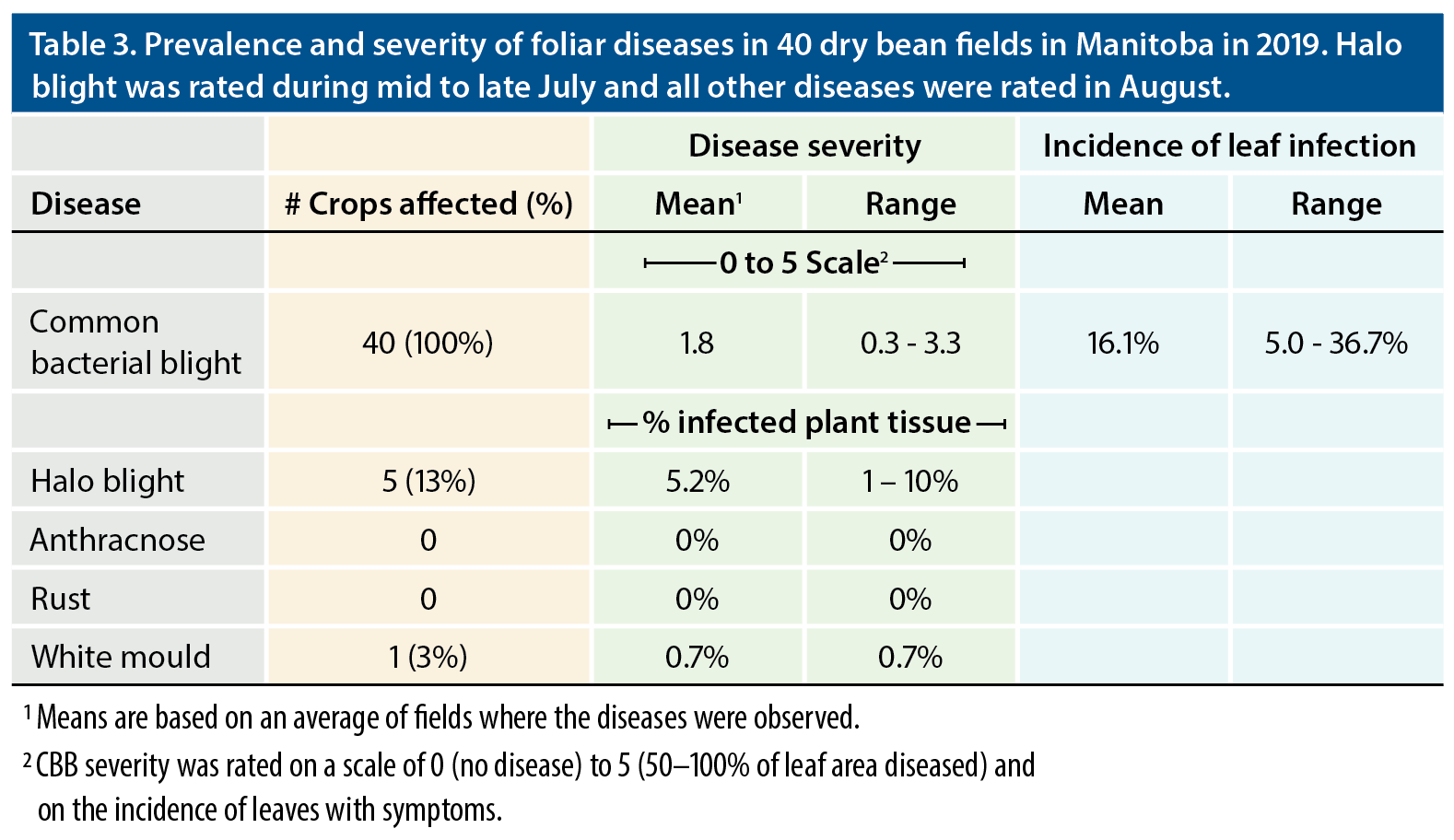 Table 3. Prevalence and severity of foliar diseases in 40 dry bean fields in Manitoba in 2019. Halo blight was rated during mid to late July and all other diseases were rated in August.

| | | Disease severity | | Incidence of leaf infection | |
|---|---|---|---|---|---|
| Disease | # Crops affected (%) | Mean$^1$ | Range | Mean | Range |
| | | 0 to 5 Scale$^2$ | | | |
| Common bacterial blight | 40 (100%) | 1.8 | 0.3 - 3.3 | 16.1% | 5.0 - 36.7% |
| | | % infected plant tissue | | | |
| Halo blight | 5 (13%) | 5.2% | 1 – 10% | | |
| Anthracnose | 0 | 0% | 0% | | |
| Rust | 0 | 0% | 0% | | |
| White mould | 1 (3%) | 0.7% | 0.7% | | |

$^1$ Means are based on an average of fields where the diseases were observed.

$^2$ CBB severity was rated on a scale of 0 (no disease) to 5 (50–100% of leaf area diseased) and on the incidence of leaves with symptoms.